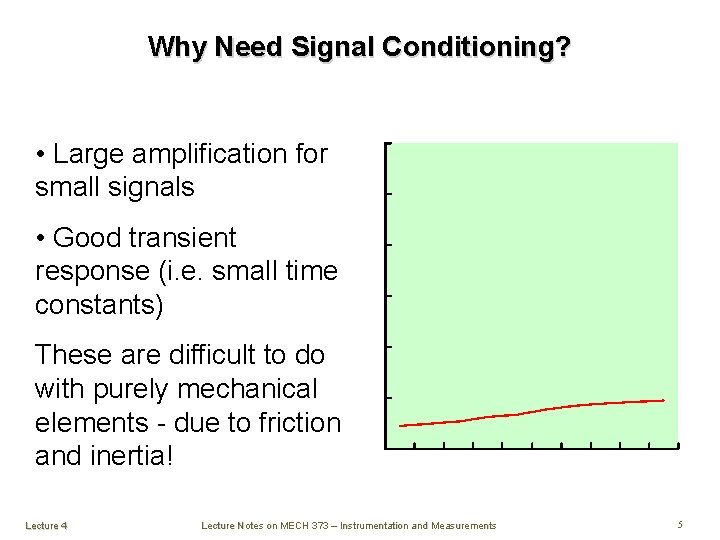 Why Need Signal Conditioning?

• Large amplification for small signals

• Good transient response (i.e. small time constants)

These are difficult to do with purely mechanical elements - due to friction and inertia!

Lecture 4

Lecture Notes on MECH 373 – Instrumentation and Measurements

5